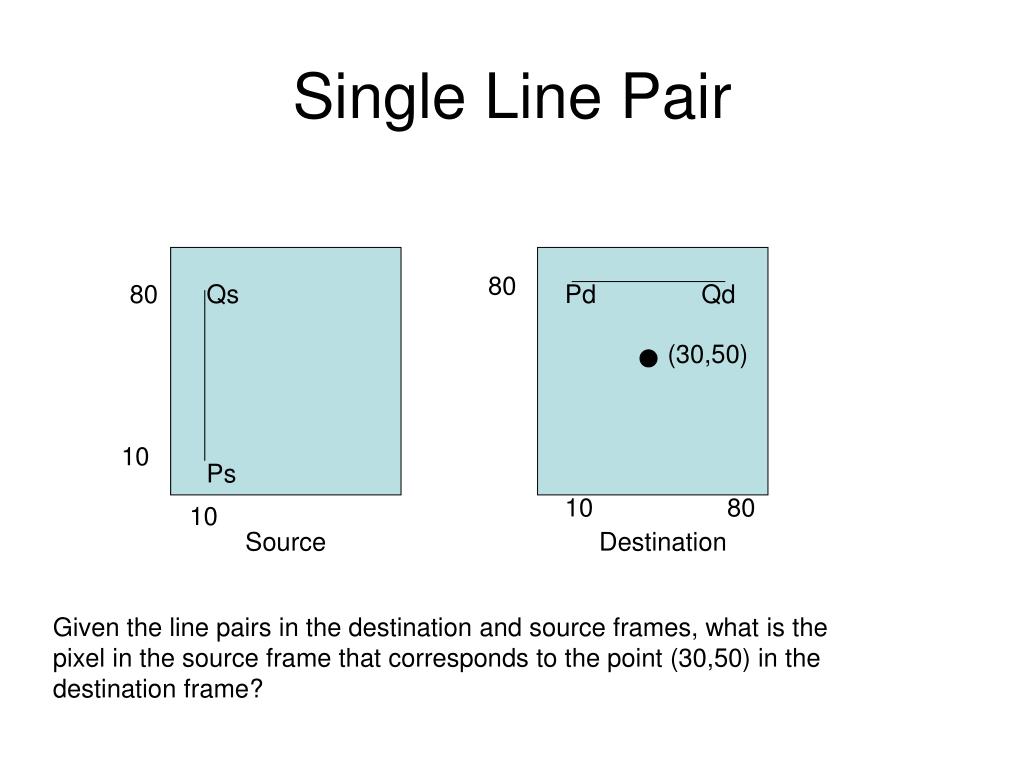 Single Line Pair

80
Qs
10
Ps
10
Source

80
Pd
Qd
(30,50)
10
80
Destination

Given the line pairs in the destination and source frames, what is the pixel in the source frame that corresponds to the point (30,50) in the destination frame?